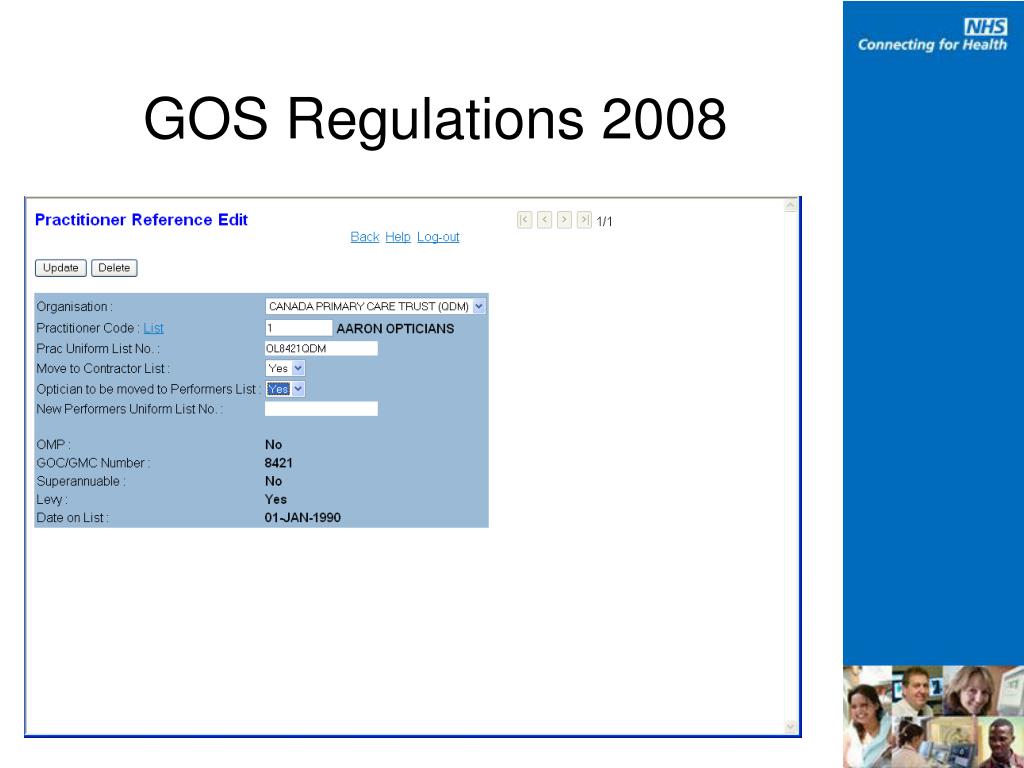 NHS
Connecting for Health

GOS Regulations 2008

Practitioner Reference Edit

Back Help Log-out

1/1

Update Delete

Organisation : CANADA PRIMARY CARE TRUST (QDM)
Practitioner Code : List 1 AARON OPTICIANS
Prac Uniform List No. : OL8421QDM
Move to Contractor List : Yes
Optician to be moved to Performers List : Yes
New Performers Uniform List No. :

OMP : No
GOC/GMC Number : 8421
Superannuable : No
Levy : Yes
Date on List : 01-JAN-1990